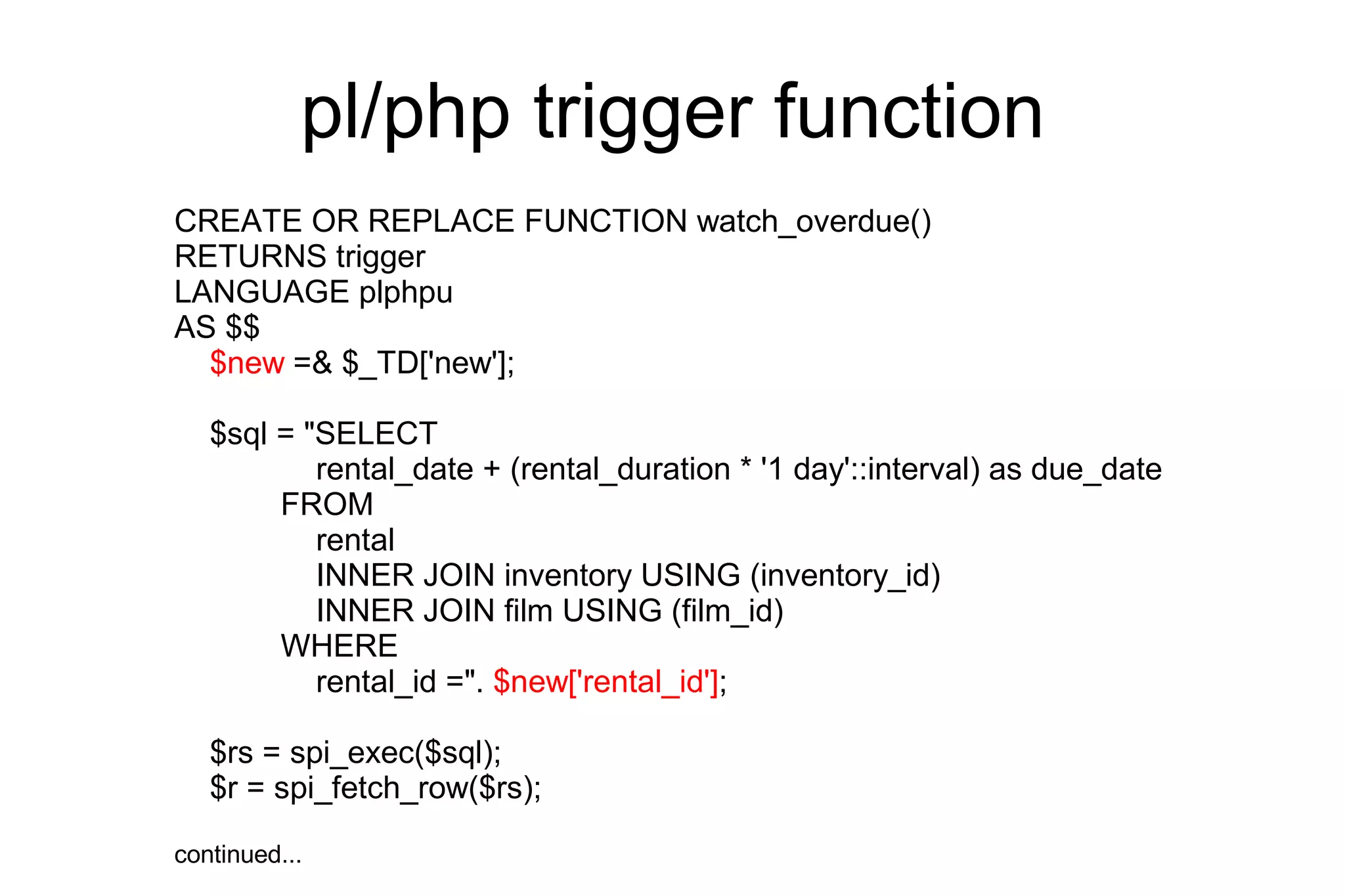 pl/php trigger function

CREATE OR REPLACE FUNCTION watch_overdue()
RETURNS trigger
LANGUAGE plphpu
AS $$
$new =& $_TD['new'];

$sql = "SELECT
rental_date + (rental_duration * '1 day'::interval) as due_date
FROM
rental
INNER JOIN inventory USING (inventory_id)
INNER JOIN film USING (film_id)
WHERE
rental_id =". $new['rental_id'];

$rs = spi_exec($sql);
$r = spi_fetch_row($rs);

continued...